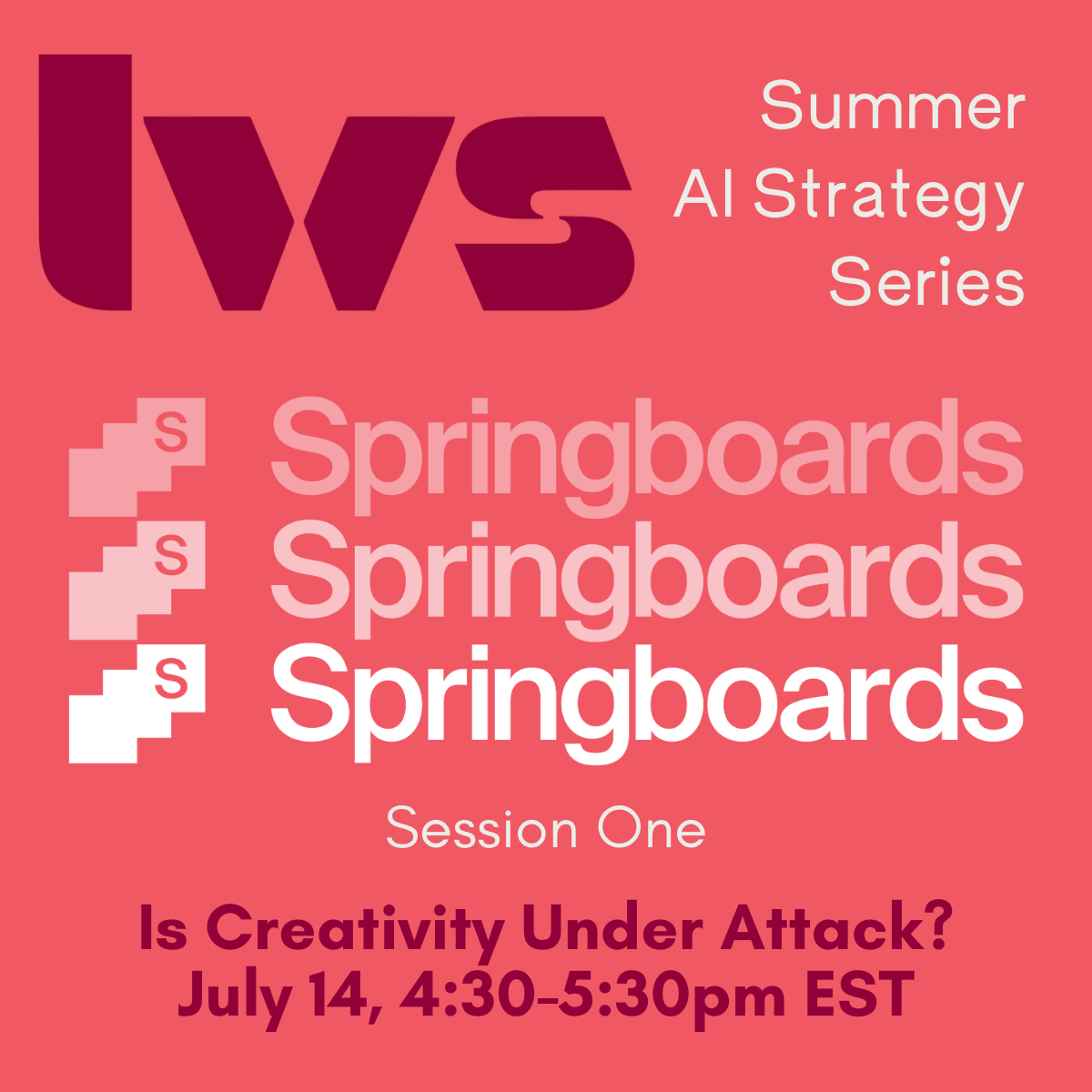 lws

Summer AI Strategy Series

S Springboards
S Springboards
S Springboards

Session One

Is Creativity Under Attack?
July 14, 4:30-5:30pm EST